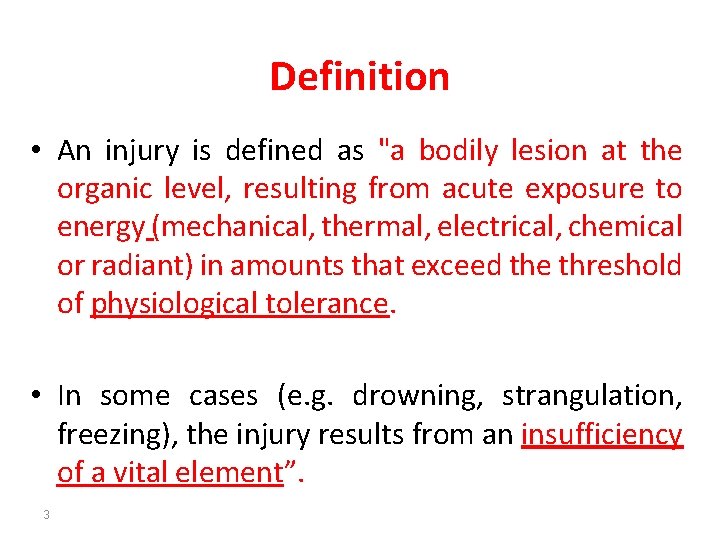 Definition

• An injury is defined as "a bodily lesion at the organic level, resulting from acute exposure to energy (mechanical, thermal, electrical, chemical or radiant) in amounts that exceed the threshold of physiological tolerance.

• In some cases (e.g. drowning, strangulation, freezing), the injury results from an insufficiency of a vital element".

3